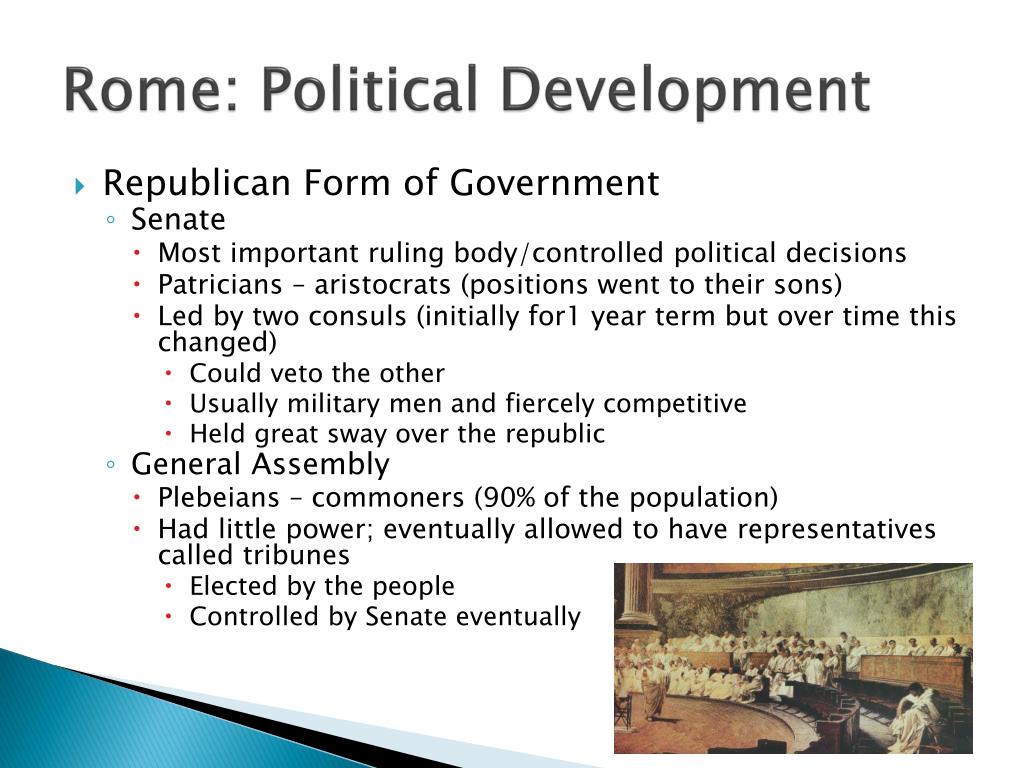 Rome: Political Development

Republican Form of Government
Senate
Most important ruling body/controlled political decisions
Patricians – aristocrats (positions went to their sons)
Led by two consuls (initially for1 year term but over time this changed)
Could veto the other
Usually military men and fiercely competitive
Held great sway over the republic
General Assembly
Plebeians – commoners (90% of the population)
Had little power; eventually allowed to have representatives called tribunes
Elected by the people
Controlled by Senate eventually